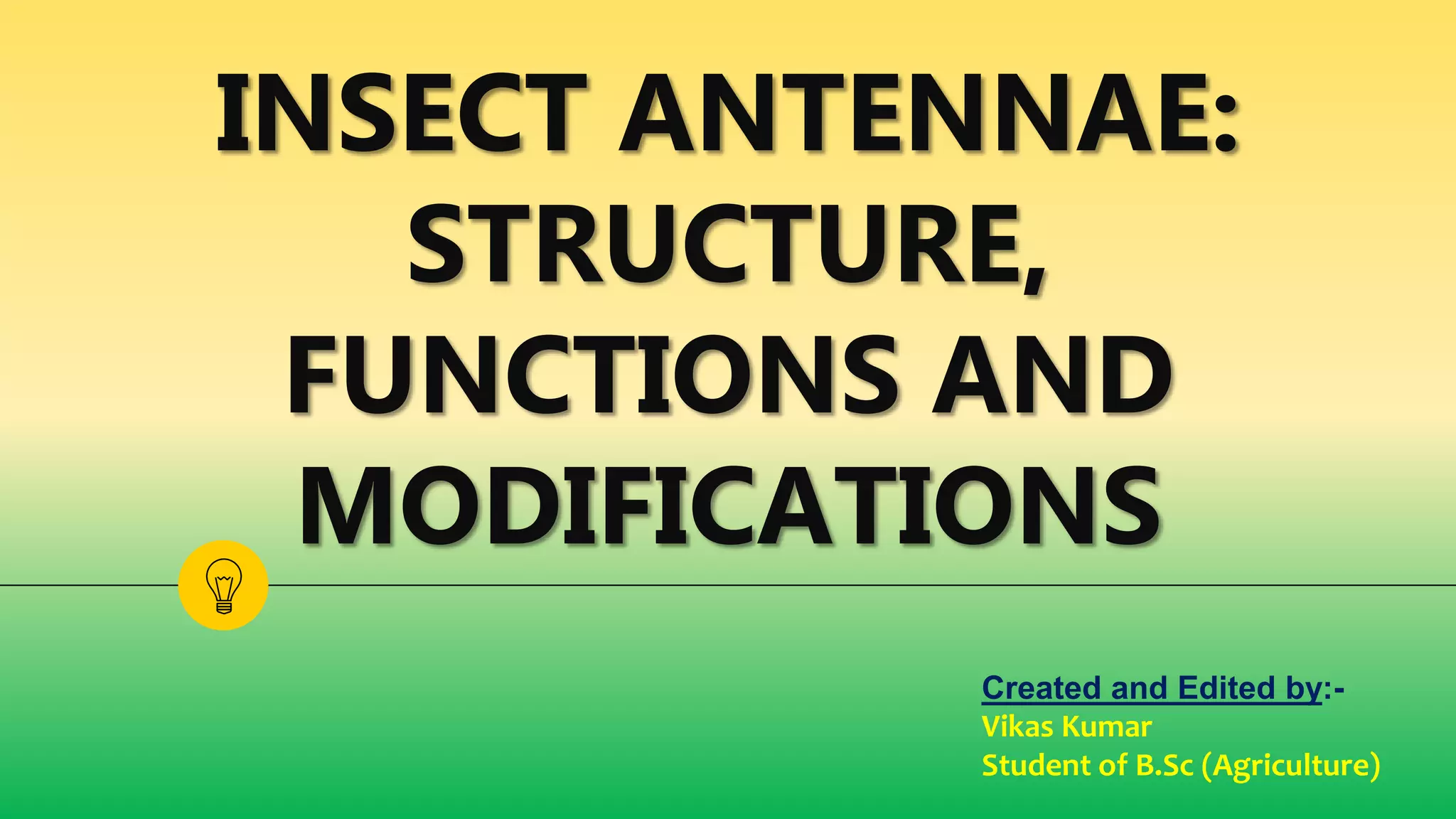 INSECT ANTENNAE: STRUCTURE, FUNCTIONS AND MODIFICATIONS

Created and Edited by:-
Vikas Kumar
Student of B.Sc (Agriculture)